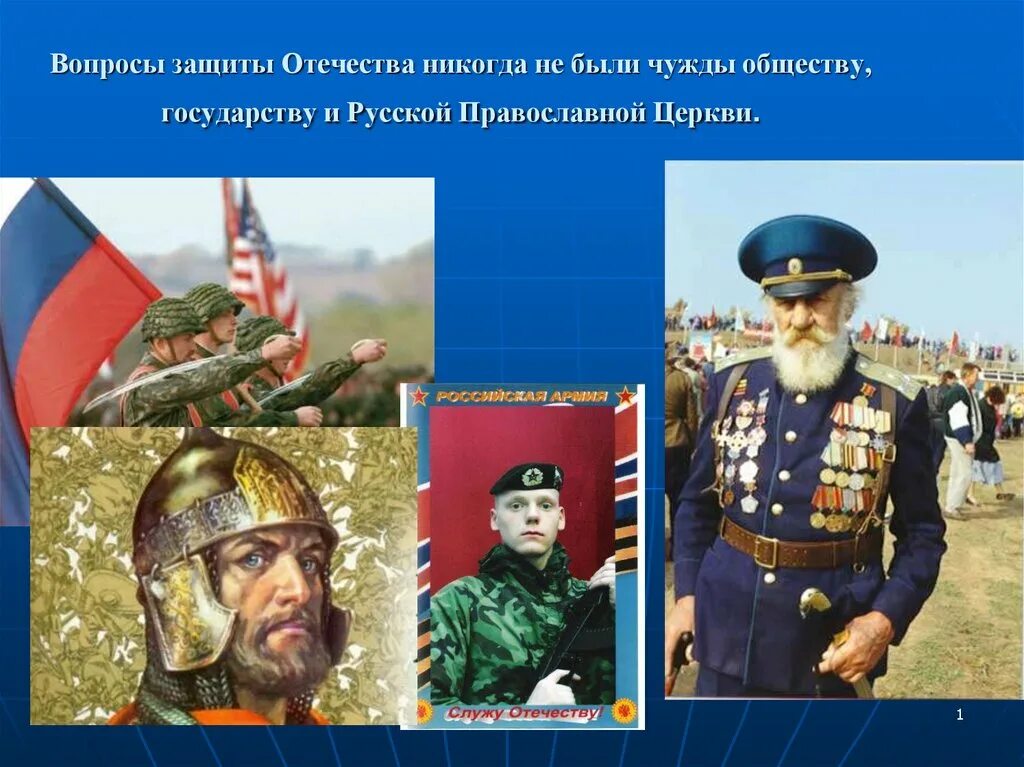 Вопросы защиты Отечества никогда не были чужды обществу, государству и Русской Православной Церкви.

РОССИЙСКАЯ АРМИЯ

Служу Отечеству!

1